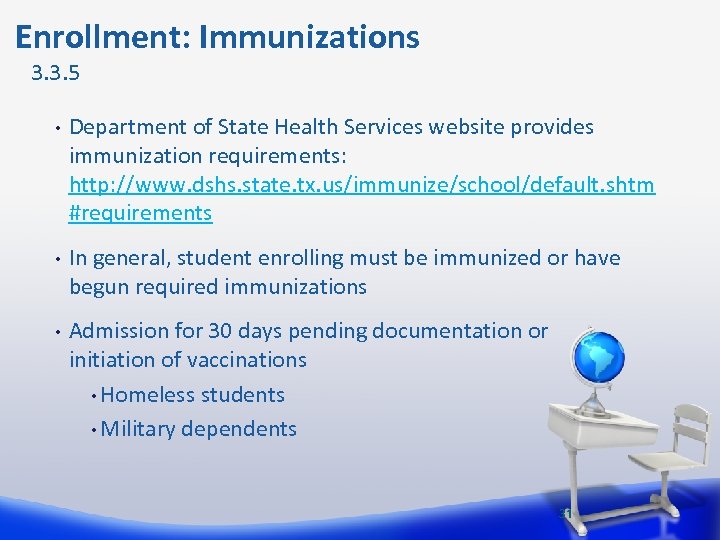 Enrollment: Immunizations
3.3.5

• Department of State Health Services website provides immunization requirements: http://www.dshs.state.tx.us/immunize/school/default.shtm#requirements

• In general, student enrolling must be immunized or have begun required immunizations

• Admission for 30 days pending documentation or initiation of vaccinations
  • Homeless students
  • Military dependents

31